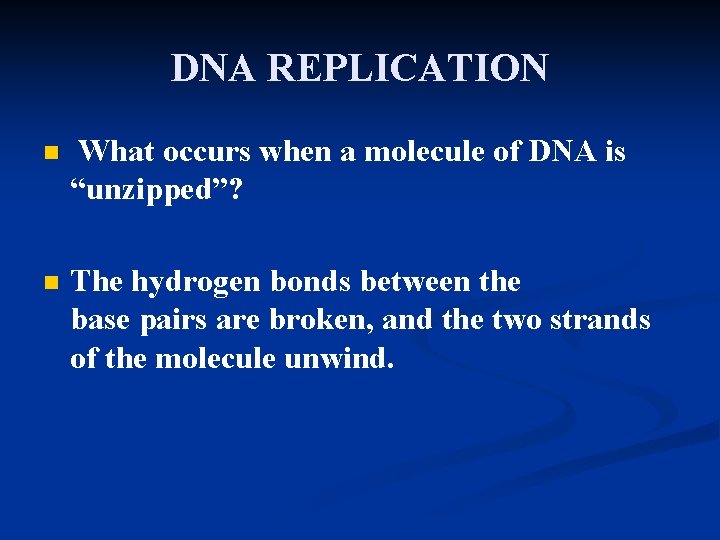 DNA REPLICATION

What occurs when a molecule of DNA is “unzipped”?

The hydrogen bonds between the base pairs are broken, and the two strands of the molecule unwind.